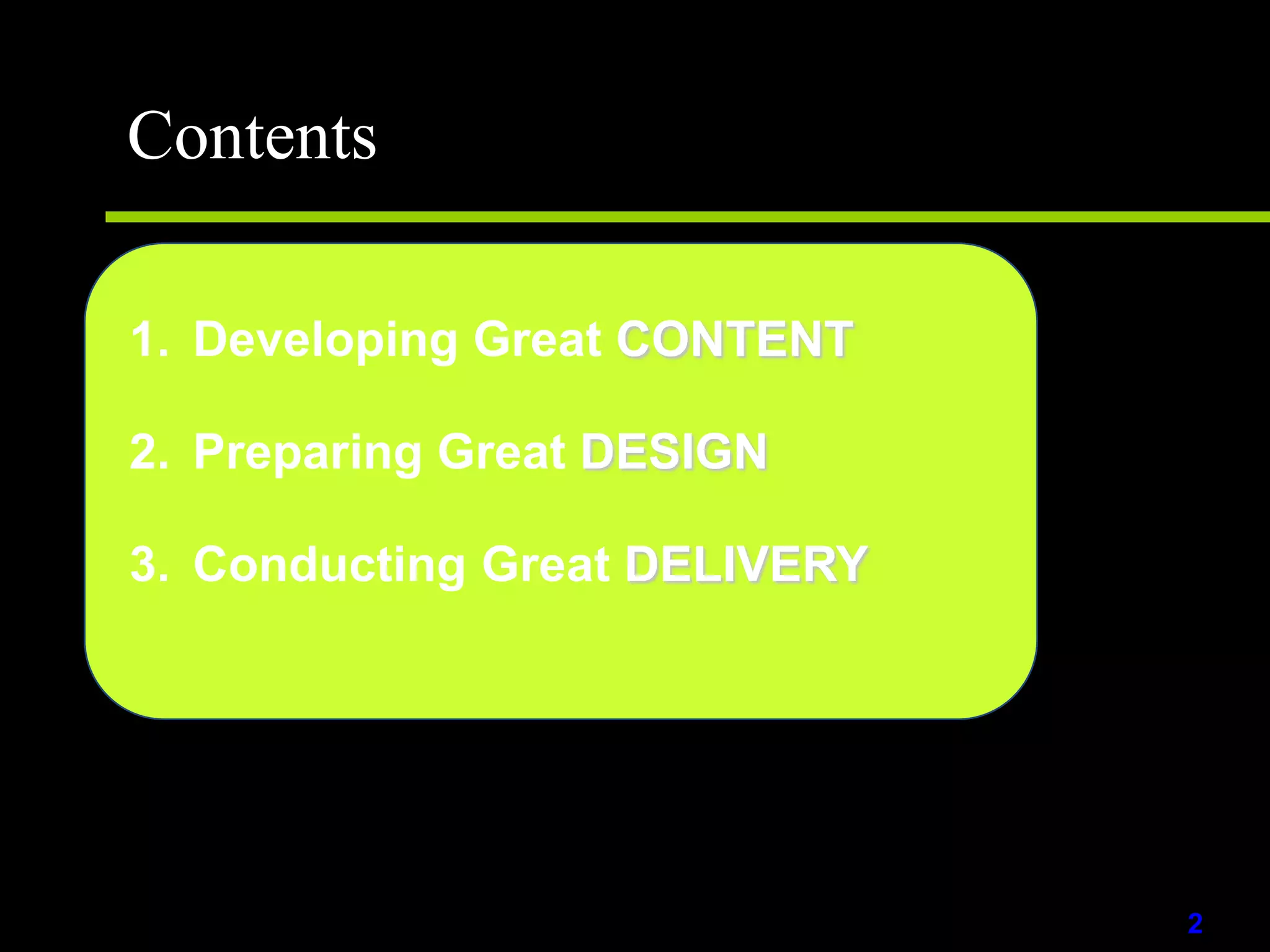 Contents

1. Developing Great CONTENT

2. Preparing Great DESIGN

3. Conducting Great DELIVERY

2